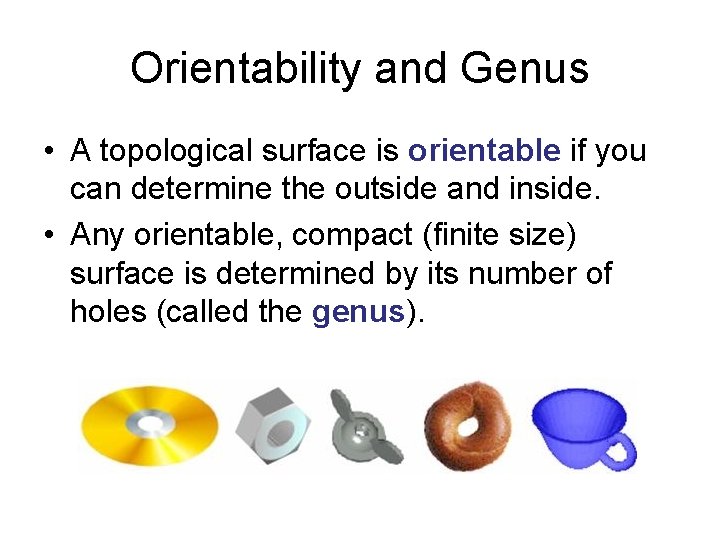 Orientability and Genus

• A topological surface is orientable if you can determine the outside and inside.

• Any orientable, compact (finite size) surface is determined by its number of holes (called the genus).